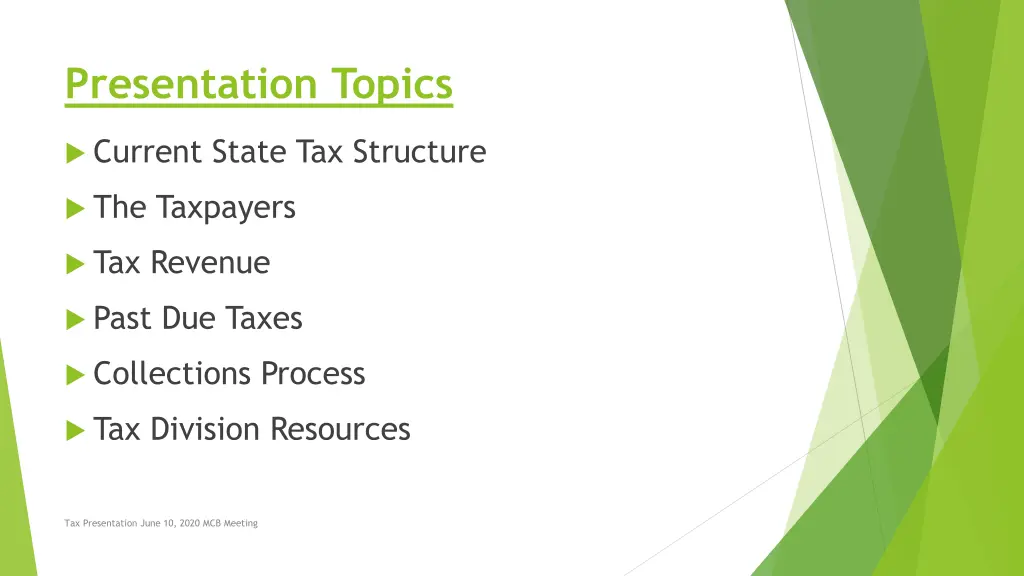 Presentation Topics

Current State Tax Structure

The Taxpayers

Tax Revenue

Past Due Taxes

Collections Process

Tax Division Resources

Tax Presentation June 10, 2020 MCB Meeting